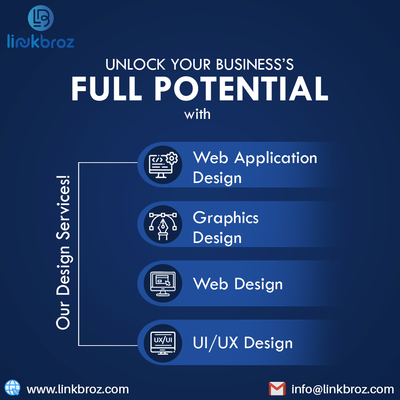 linkbroz

UNLOCK YOUR BUSINESS'S
FULL POTENTIAL
with

Our Design Services!

Web Application Design

Graphics Design

Web Design

UX/UI

UI/UX Design

www.linkbroz.com

info@linkbroz.com